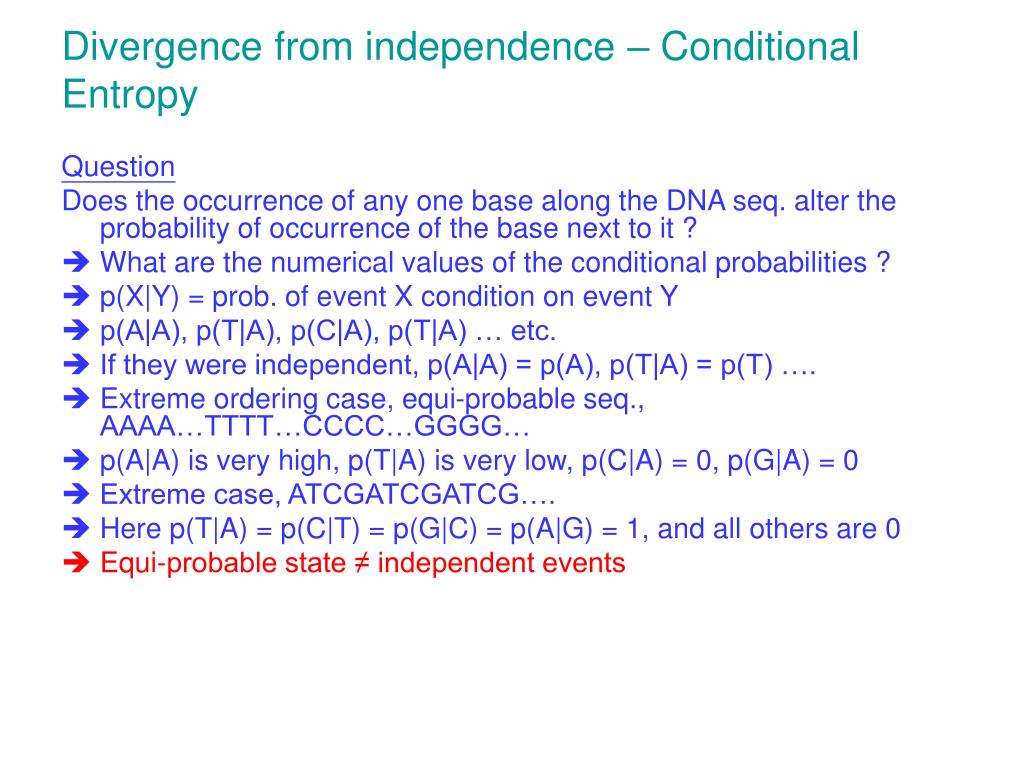 Divergence from independence – Conditional Entropy

Question

Does the occurrence of any one base along the DNA seq. alter the probability of occurrence of the base next to it ?

➔ What are the numerical values of the conditional probabilities ?

➔ p(X|Y) = prob. of event X condition on event Y

➔ p(A|A), p(T|A), p(C|A), p(T|A) … etc.

➔ If they were independent, p(A|A) = p(A), p(T|A) = p(T) ….

➔ Extreme ordering case, equi-probable seq., AAAA…TTTT…CCCC…GGGG…

➔ p(A|A) is very high, p(T|A) is very low, p(C|A) = 0, p(G|A) = 0

➔ Extreme case, ATCGATCGATCG….

➔ Here p(T|A) = p(C|T) = p(G|C) = p(A|G) = 1, and all others are 0

➔ Equi-probable state ≠ independent events